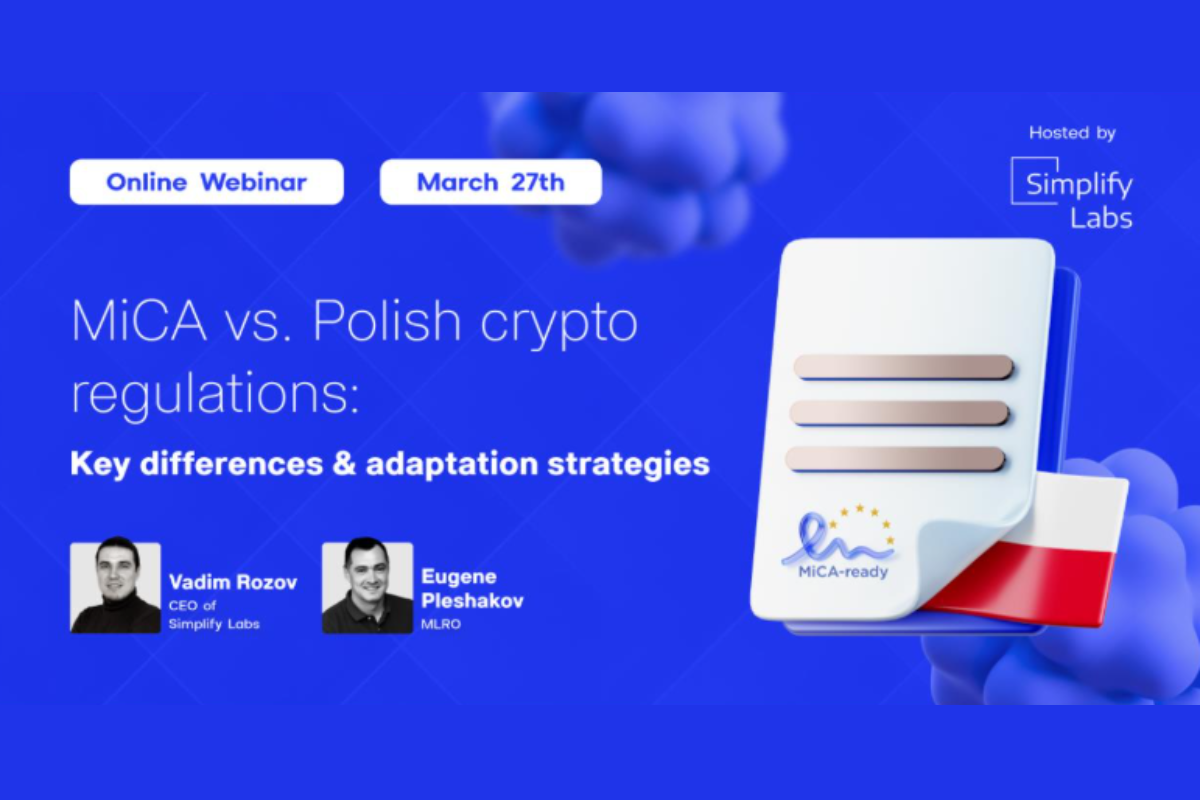 Online Webinar

March 27th

Hosted by

Simplify Labs

MiCA vs. Polish crypto regulations:

Key differences & adaptation strategies

Vadim Rozov
CEO of Simplify Labs

Eugene Pleshakov
MLRO

MiCA-ready